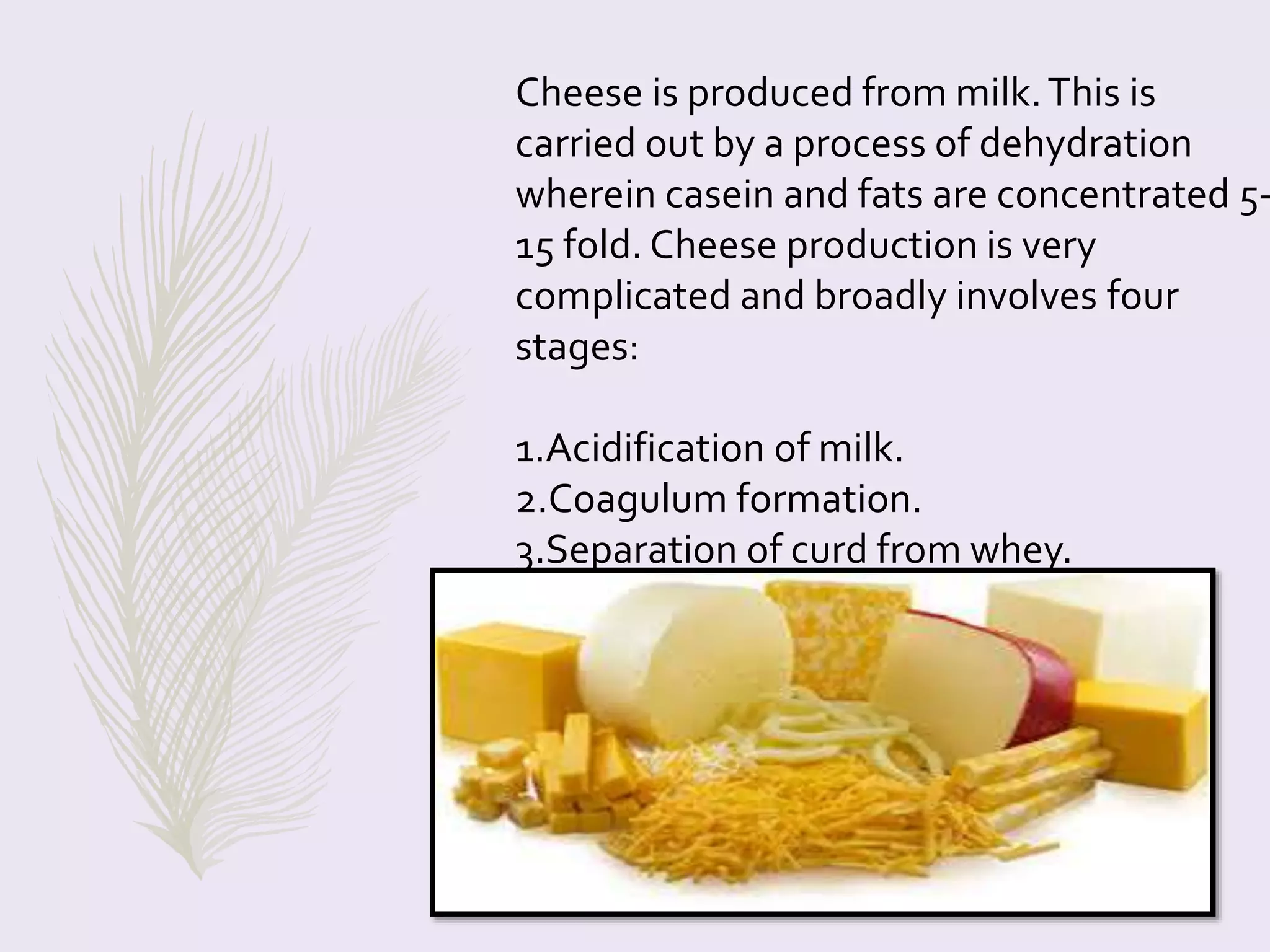 Cheese is produced from milk. This is carried out by a process of dehydration wherein casein and fats are concentrated 5-15 fold. Cheese production is very complicated and broadly involves four stages:

1.Acidification of milk.
2.Coagulum formation.
3.Separation of curd from whey.